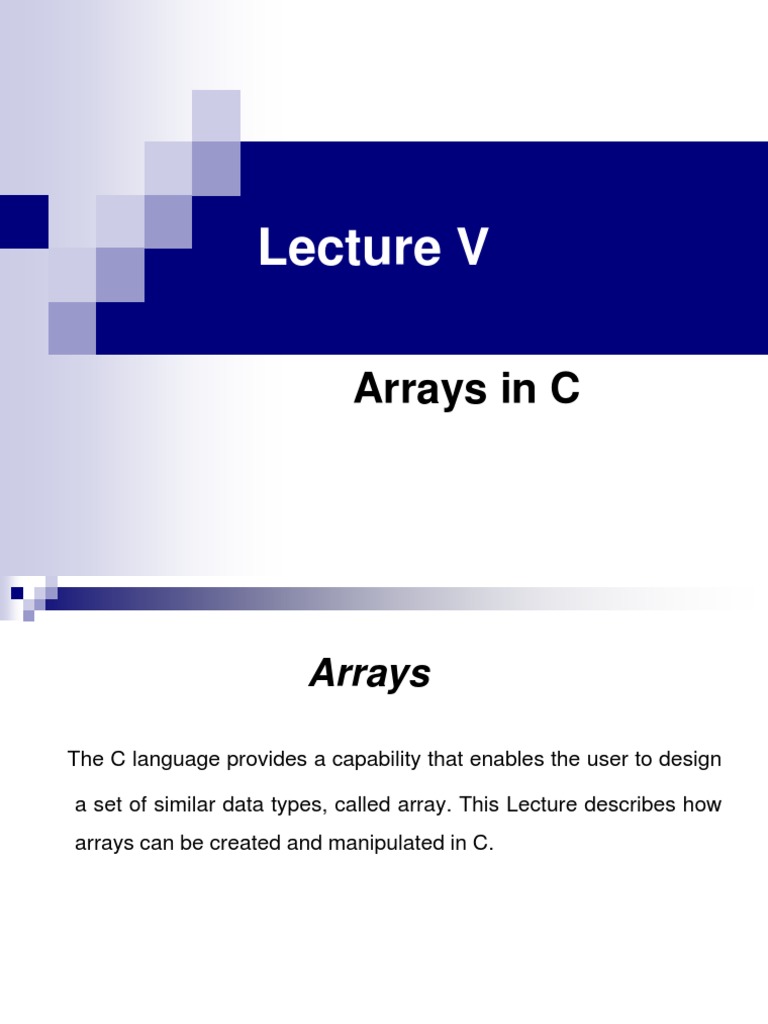 Lecture V

Arrays in C

Arrays

The C language provides a capability that enables the user to design a set of similar data types, called array. This Lecture describes how arrays can be created and manipulated in C.